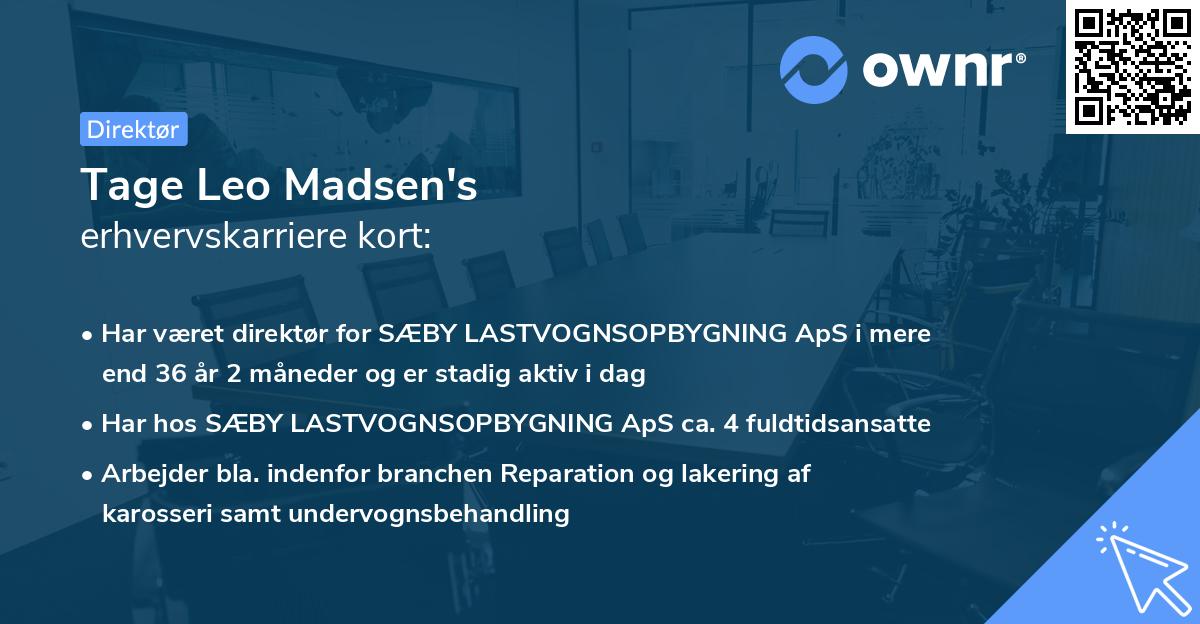 ownr®

Direktør

Tage Leo Madsen's
erhvervskarriere kort:

• Har været direktør for SÆBY LASTVOGNSOPBYGNING ApS i mere end 36 år 2 måneder og er stadig aktiv i dag
• Har hos SÆBY LASTVOGNSOPBYGNING ApS ca. 4 fuldtidsansatte
• Arbejder bla. indenfor branchen Reparation og lakering af karosseri samt undervognsbehandling